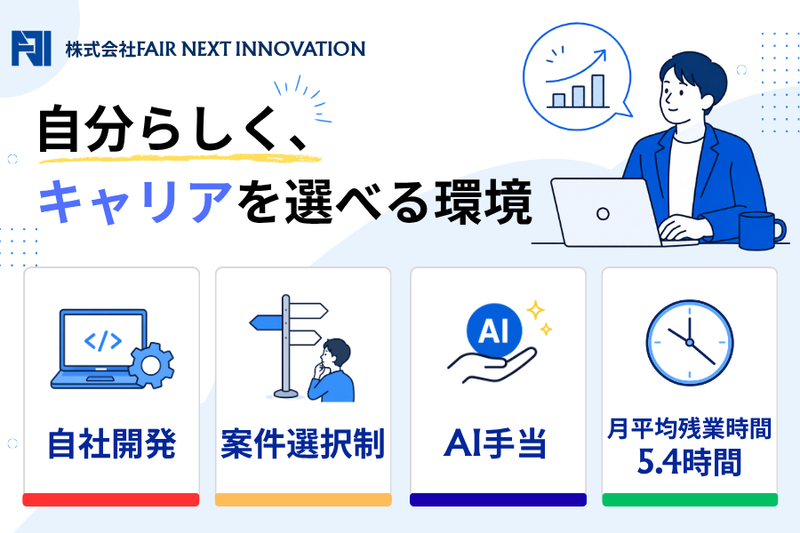 株式会社FAIR NEXT INNOVATION

自分らしく、
キャリアを選べる環境

</>

自社開発

案件選択制

AI

AI手当

月平均残業時間
5.4時間